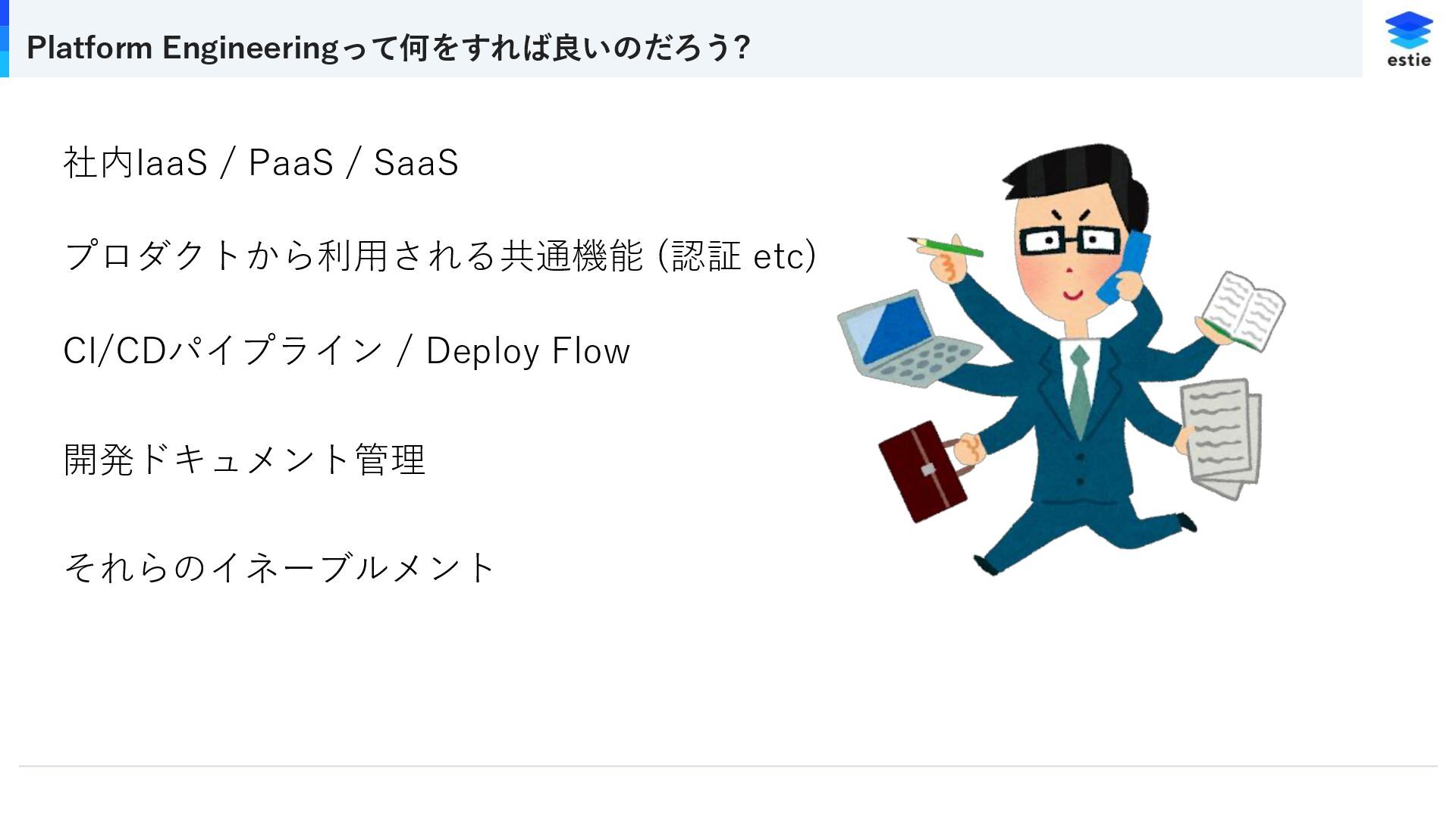 Platform Engineeringって何をすれば良いのだろう?

estie

社内IaaS / PaaS / SaaS

プロダクトから利用される共通機能 (認証 etc)

CI/CDパイプライン / Deploy Flow

開発ドキュメント管理

それらのイネーブルメント